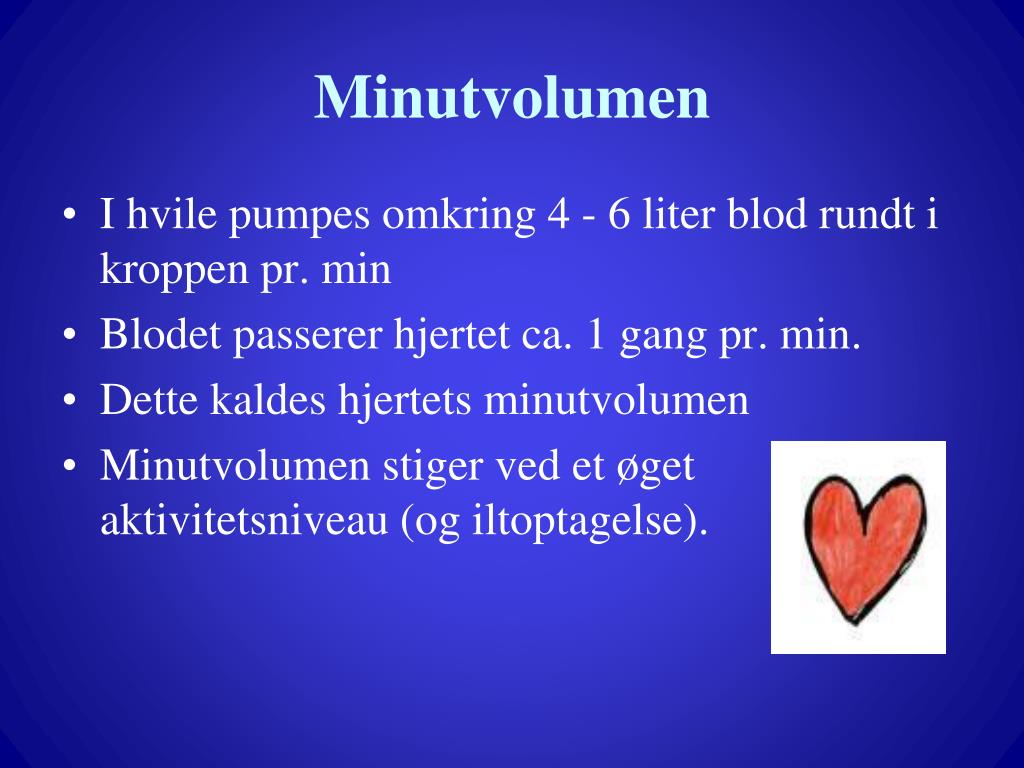 Minutvolumen

• I hvile pumpes omkring 4 - 6 liter blod rundt i kroppen pr. min
• Blodet passerer hjertet ca. 1 gang pr. min.
• Dette kaldes hjertets minutvolumen
• Minutvolumen stiger ved et øget aktivitetsniveau (og iltoptagelse).